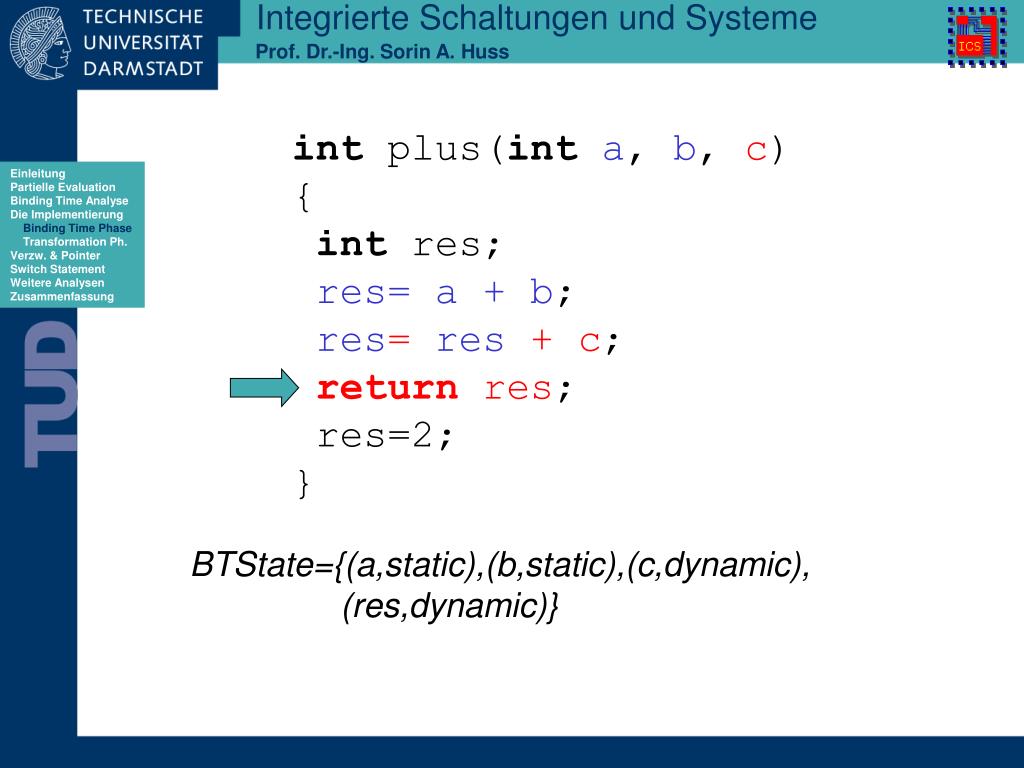 TECHNISCHE UNIVERSITÄT DARMSTADT

Integrierte Schaltungen und Systeme
Prof. Dr.-Ing. Sorin A. Huss

ICS

Einleitung
Partielle Evaluation
Binding Time Analyse
Die Implementierung
Binding Time Phase
Transformation Ph.
Verzw. & Pointer
Switch Statement
Weitere Analysen
Zusammenfassung

TUD

int plus(int a, b, c)
{
int res;
res= a + b;
res= res + c;
return res;
res=2;
}

BTState={(a,static),(b,static),(c,dynamic), (res,dynamic)}